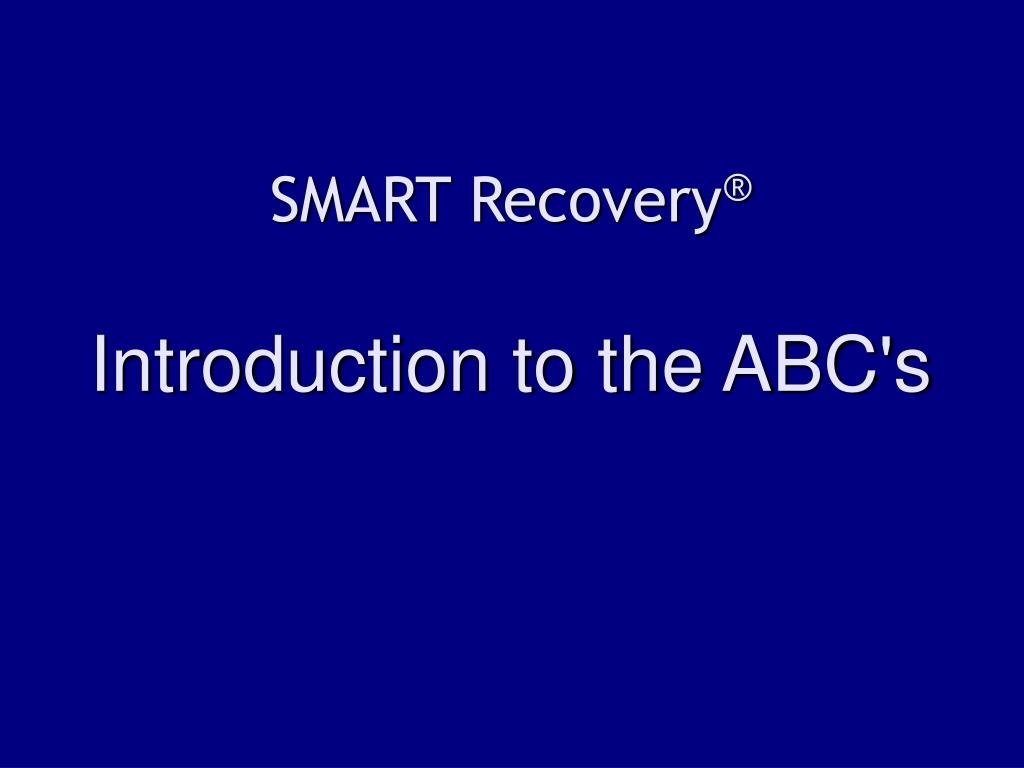 SMART Recovery®

Introduction to the ABC's